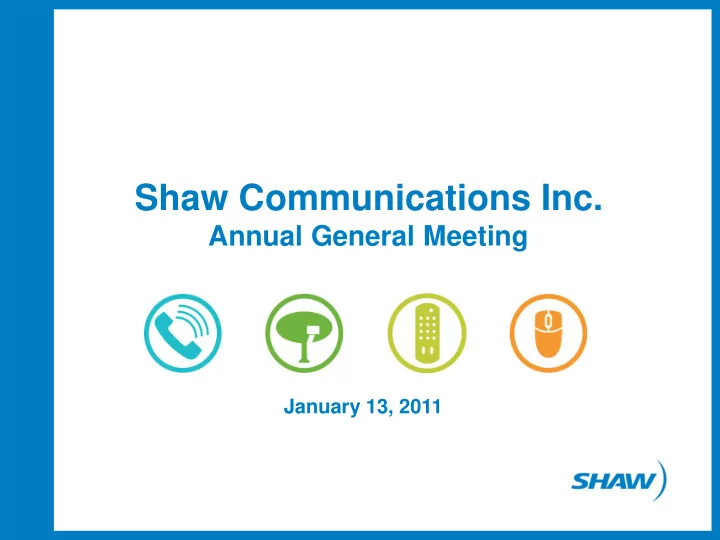 Shaw Communications Inc.
Annual General Meeting

January 13, 2011

SHAW